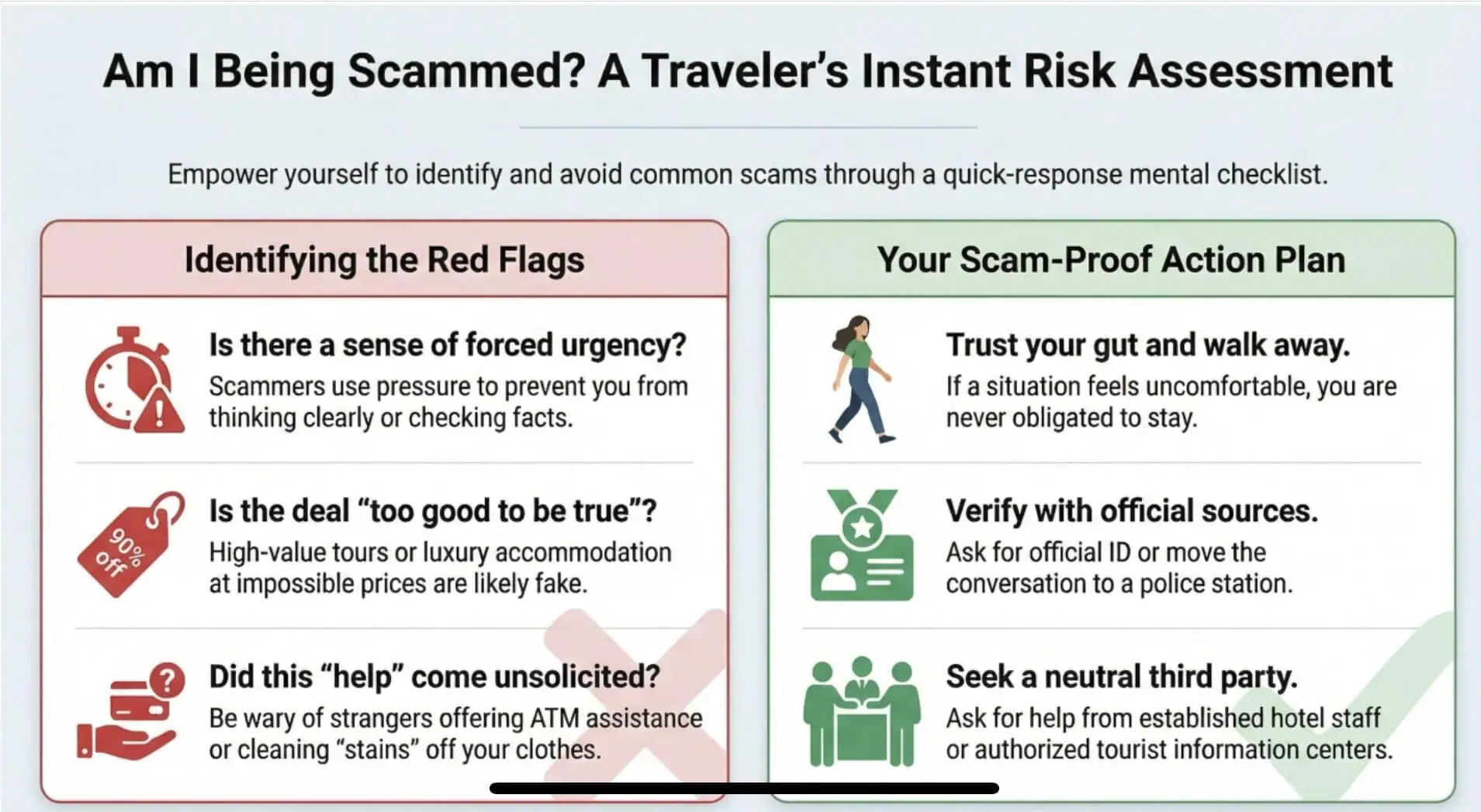 Am I Being Scammed? A Traveler's Instant Risk Assessment

Empower yourself to identify and avoid common scams through a quick-response mental checklist.

Identifying the Red Flags

Is there a sense of forced urgency?
Scammers use pressure to prevent you from thinking clearly or checking facts.

90% off

Is the deal "too good to be true"?
High-value tours or luxury accommodation at impossible prices are likely fake.

Did this "help" come unsolicited?
Be wary of strangers offering ATM assistance or cleaning "stains" off your clothes.

Your Scam-Proof Action Plan

Trust your gut and walk away.
If a situation feels uncomfortable, you are never obligated to stay.

Verify with official sources.
Ask for official ID or move the conversation to a police station.

Seek a neutral third party.
Ask for help from established hotel staff or authorized tourist information centers.